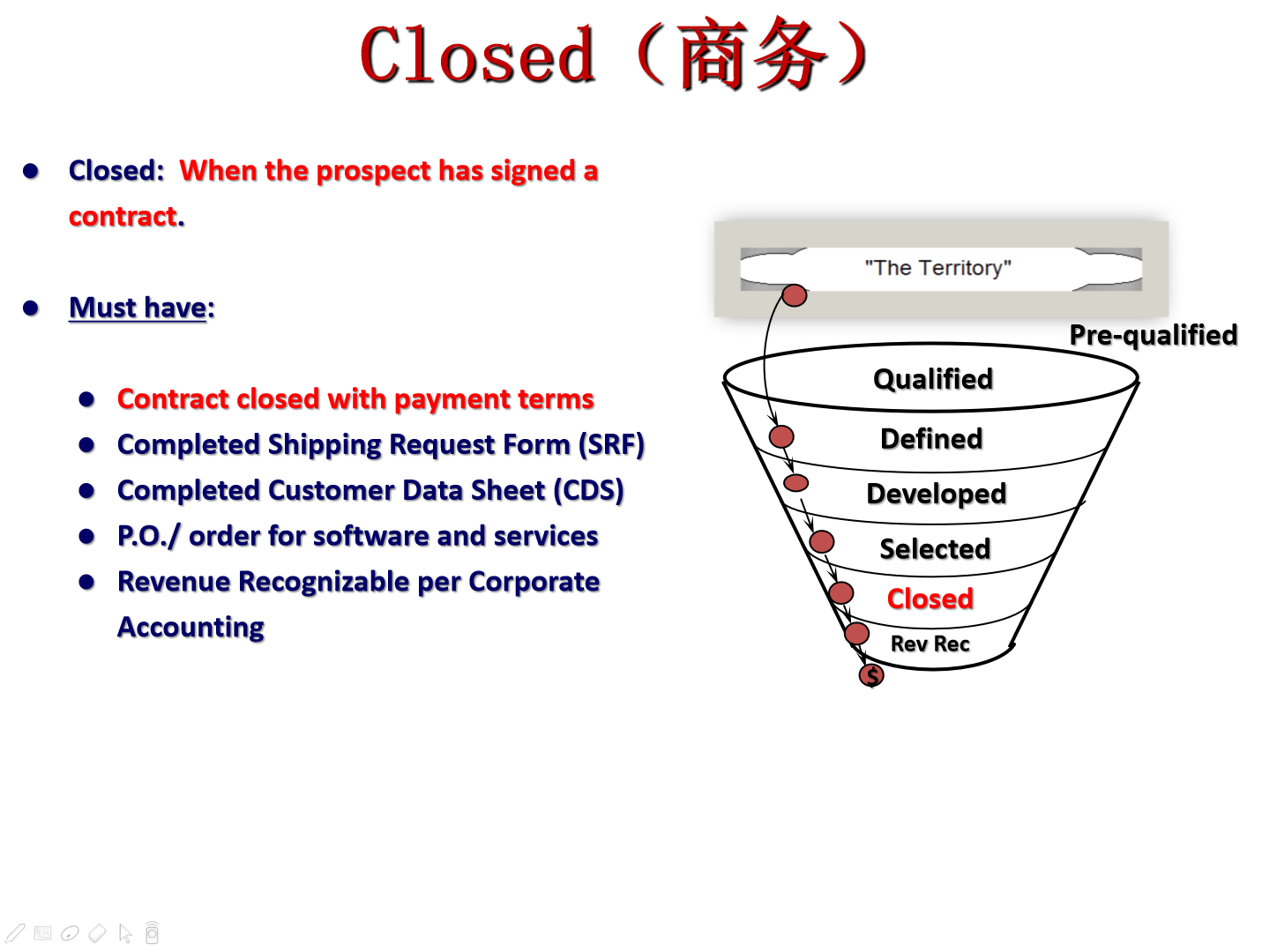 Closed（商务）

- Closed: When the prospect has signed a contract.
- Must have:
  - Contract closed with payment terms
  - Completed Shipping Request Form (SRF)
  - Completed Customer Data Sheet (CDS)
  - P.O./ order for software and services
  - Revenue Recognizable per Corporate Accounting

"The Territory"

Pre-qualified

Qualified

Defined

Developed

Selected

Closed

Rev Rec

$